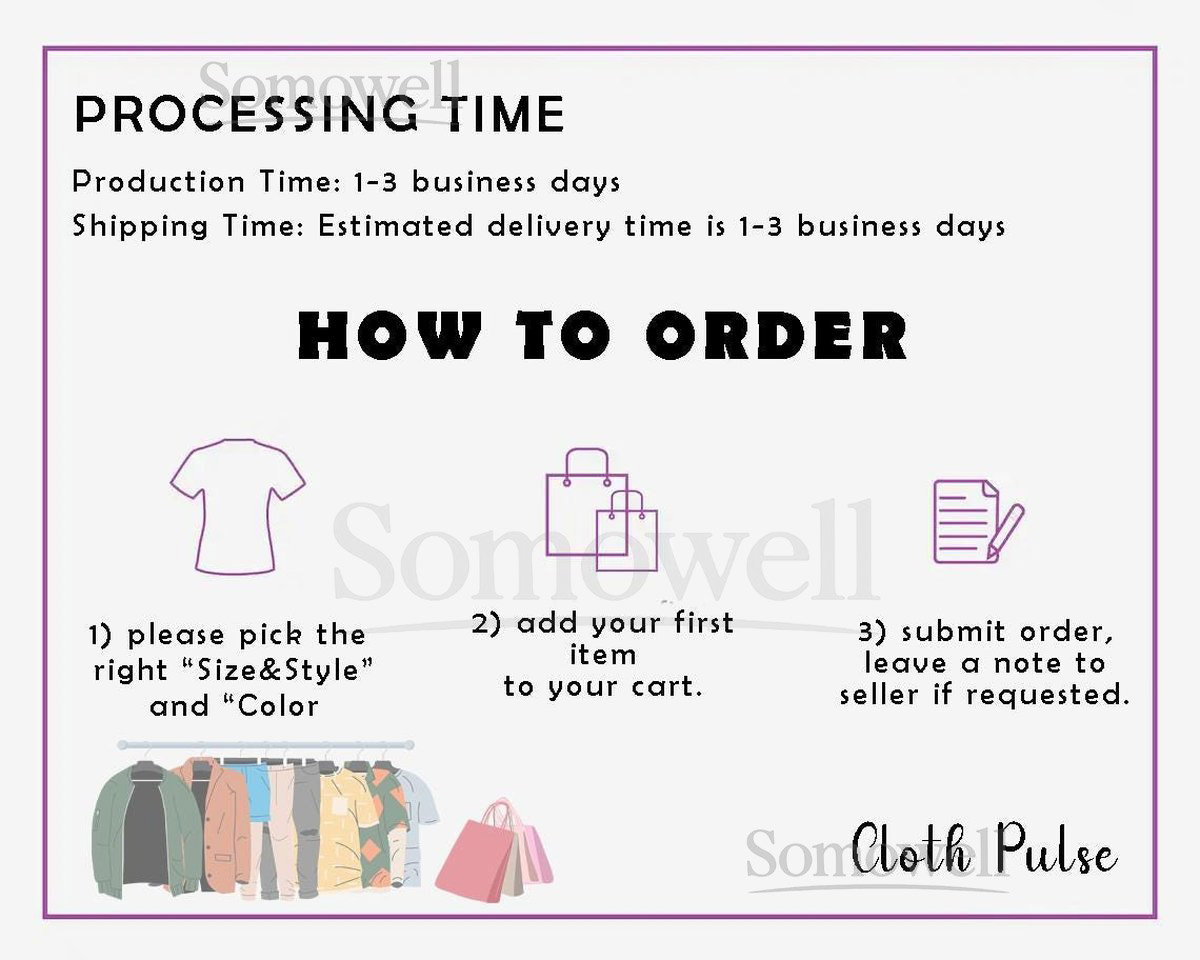 Somowell

PROCESSING TIME

Production Time: 1-3 business days

Shipping Time: Estimated delivery time is 1-3 business days

HOW TO ORDER

Somowell

1) please pick the right “Size&Style” and “Color

2) add your first item to your cart.

3) submit order, leave a note to seller if requested.

Somowell

Cloth Pulse